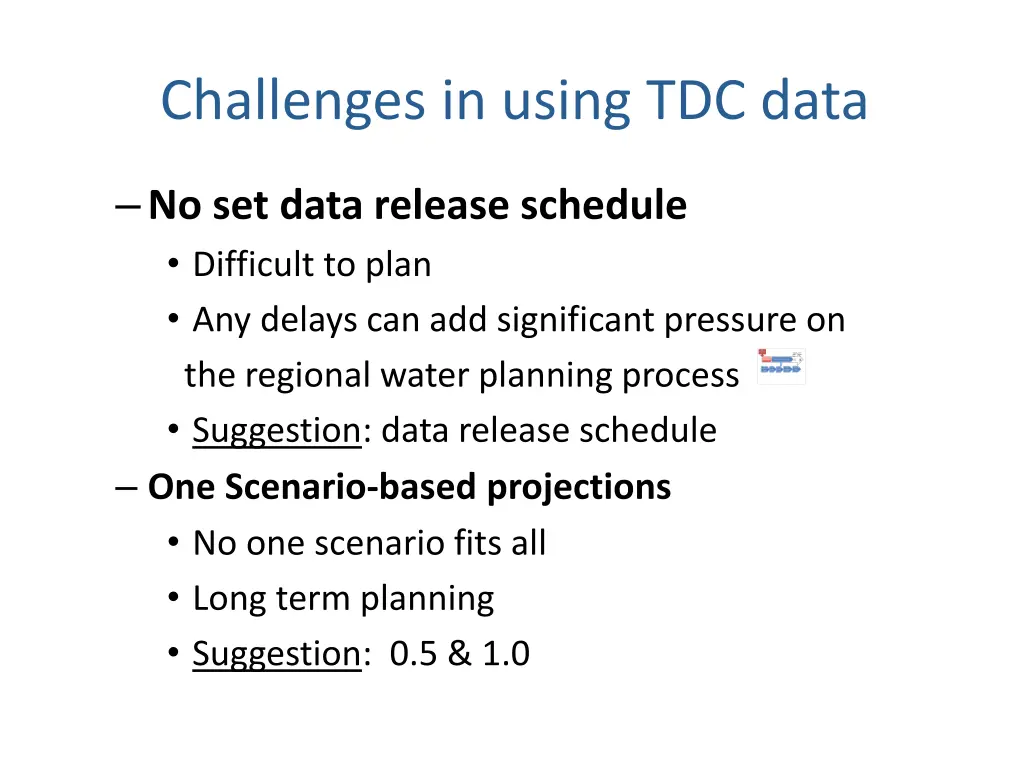 Challenges in using TDC data

– No set data release schedule
• Difficult to plan
• Any delays can add significant pressure on the regional water planning process
• Suggestion: data release schedule

– One Scenario-based projections
• No one scenario fits all
• Long term planning
• Suggestion: 0.5 & 1.0